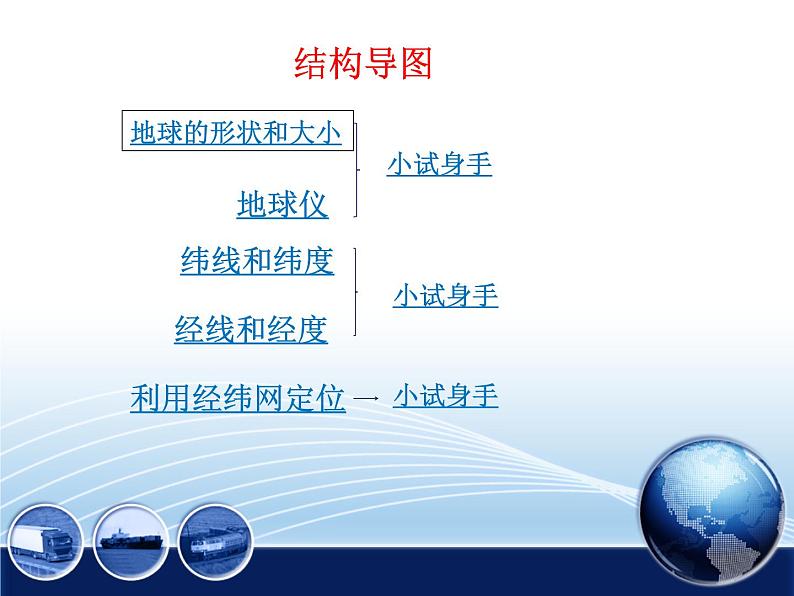 结构导图

地球的形状和大小

地球仪

小试身手

纬线和纬度

经线和经度

小试身手

利用经纬网定位 → 小试身手